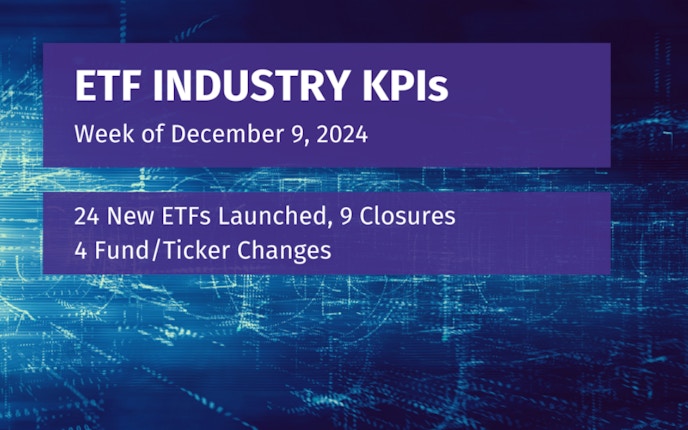 ETF INDUSTRY KPIs

Week of December 9, 2024

24 New ETFs Launched, 9 Closures
4 Fund/Ticker Changes